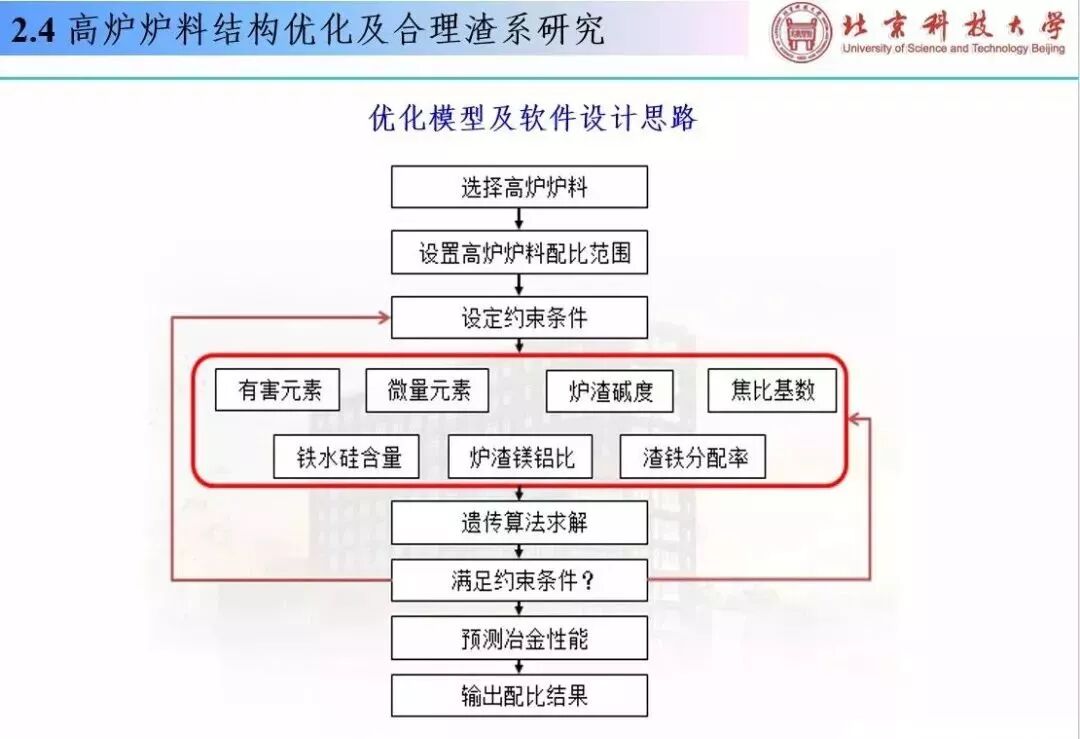 2.4 高炉炉料结构优化及合理渣系研究

北京科技大学
University of Science and Technology Beijing

优化模型及软件设计思路

选择高炉炉料

设置高炉炉料配比范围

设定约束条件

有害元素

微量元素

炉渣碱度

焦比基数

铁水硅含量

炉渣镁铝比

渣铁分配率

遗传算法求解

满足约束条件？

预测冶金性能

输出配比结果